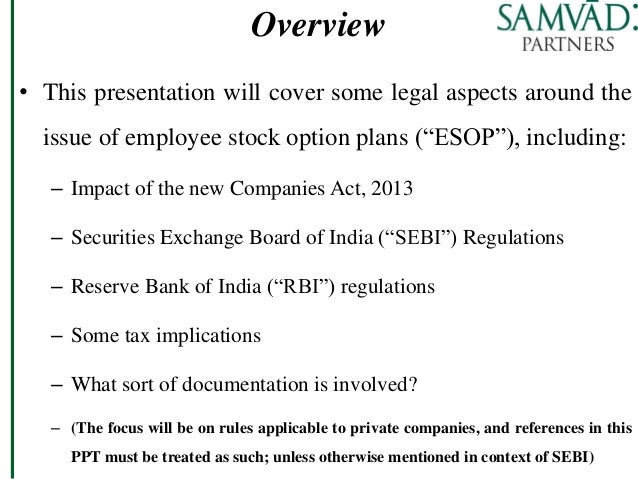 Overview

SAMVĀD:
PARTNERS

• This presentation will cover some legal aspects around the issue of employee stock option plans (“ESOP”), including:

– Impact of the new Companies Act, 2013

– Securities Exchange Board of India (“SEBI”) Regulations

– Reserve Bank of India (“RBI”) regulations

– Some tax implications

– What sort of documentation is involved?

– (The focus will be on rules applicable to private companies, and references in this PPT must be treated as such; unless otherwise mentioned in context of SEBI)